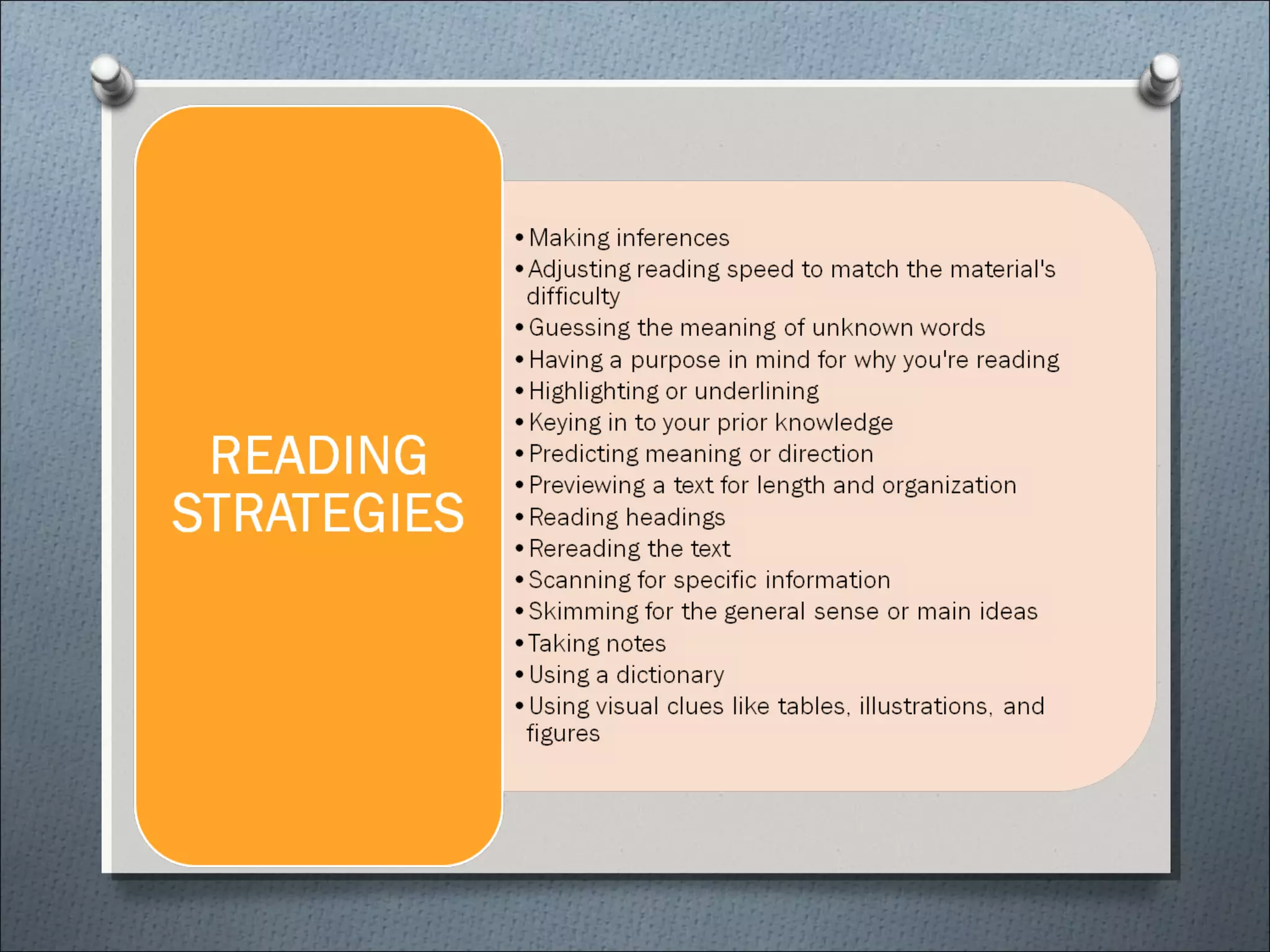 READING STRATEGIES

• Making inferences
• Adjusting reading speed to match the material's difficulty
• Guessing the meaning of unknown words
• Having a purpose in mind for why you're reading
• Highlighting or underlining
• Keying in to your prior knowledge
• Predicting meaning or direction
• Previewing a text for length and organization
• Reading headings
• Rereading the text
• Scanning for specific information
• Skimming for the general sense or main ideas
• Taking notes
• Using a dictionary
• Using visual clues like tables, illustrations, and figures